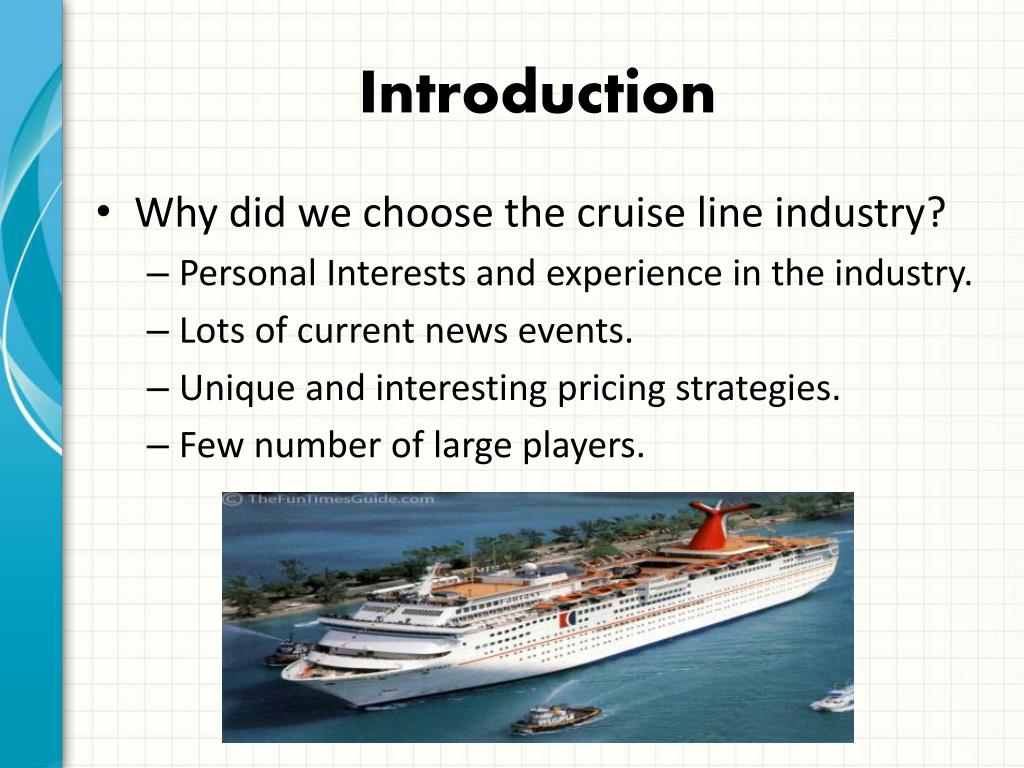 Introduction

• Why did we choose the cruise line industry?
– Personal Interests and experience in the industry.
– Lots of current news events.
– Unique and interesting pricing strategies.
– Few number of large players.

© TheFunTimesGuide.com